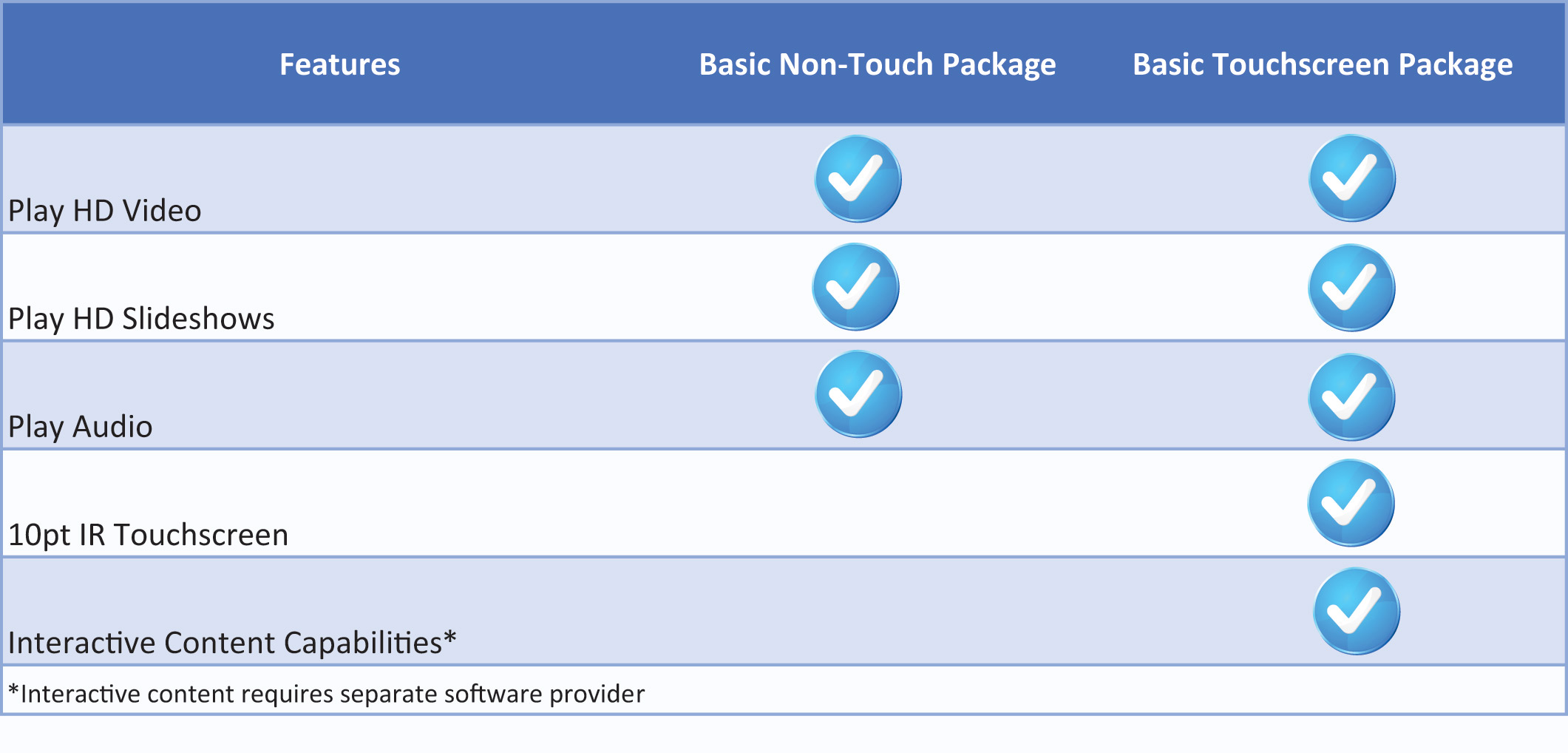 | Features | Basic Non-Touch Package | Basic Touchscreen Package |
|---|---|---|
| Play HD Video | ✓ | ✓ |
| Play HD Slideshows | ✓ | ✓ |
| Play Audio | ✓ | ✓ |
| 10pt IR Touchscreen | | ✓ |
| Interactive Content Capabilities* | | ✓ |

*Interactive content requires separate software provider